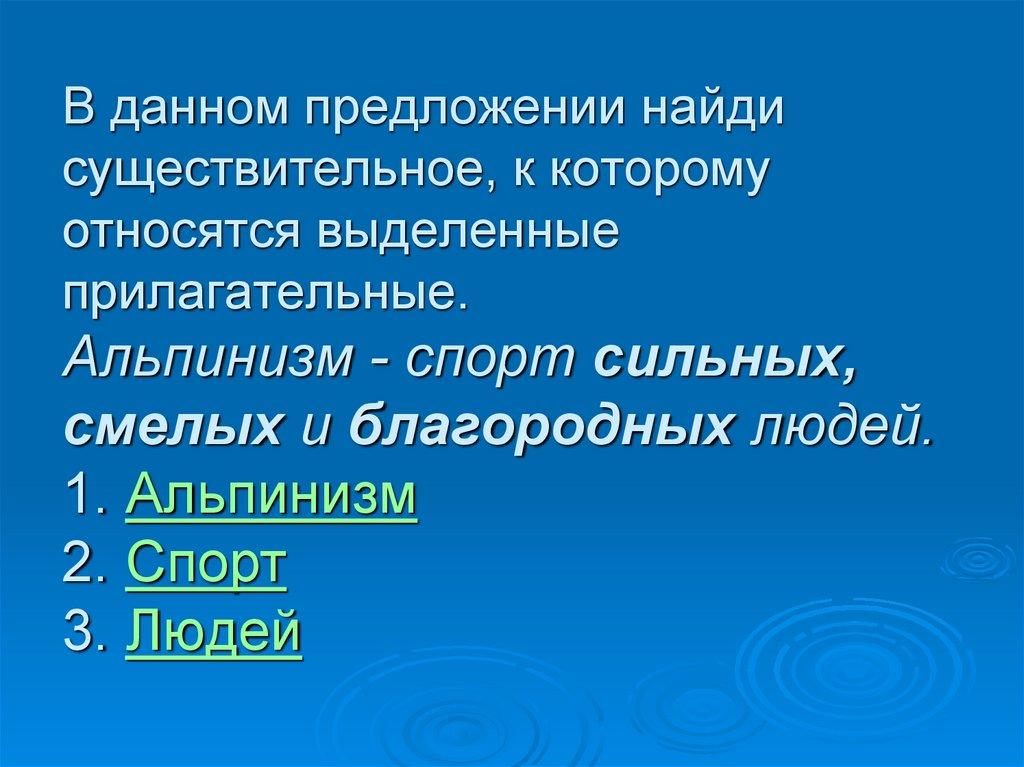 В данном предложении найди существительное, к которому относятся выделенные прилагательные.
Альпинизм - спорт сильных, смелых и благородных людей.
1. Альпинизм
2. Спорт
3. Людей